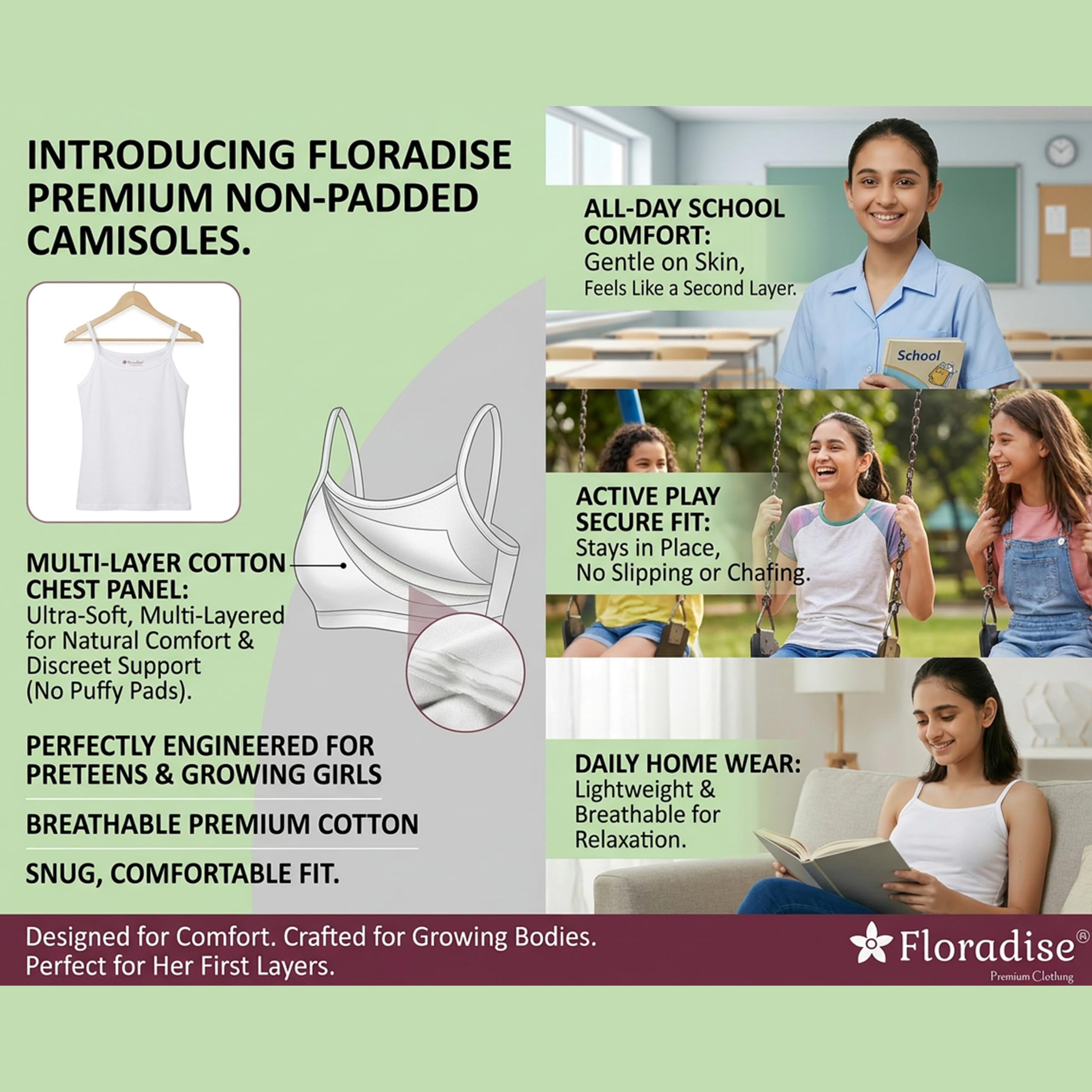 INTRODUCING FLORADISE PREMIUM NON-PADDED CAMISOLES.

MULTI-LAYER COTTON CHEST PANEL:
Ultra-Soft, Multi-Layered for Natural Comfort & Discreet Support (No Puffy Pads).

PERFECTLY ENGINEERED FOR PRETEENS & GROWING GIRLS

BREATHABLE PREMIUM COTTON

SNUG, COMFORTABLE FIT.

ALL-DAY SCHOOL COMFORT:
Gentle on Skin,
Feels Like a Second Layer.

School

ACTIVE PLAY SECURE FIT:
Stays in Place,
No Slipping or Chafing.

DAILY HOME WEAR:
Lightweight & Breathable for Relaxation.

Designed for Comfort. Crafted for Growing Bodies.
Perfect for Her First Layers.

Floradise®
Premium Clotlung